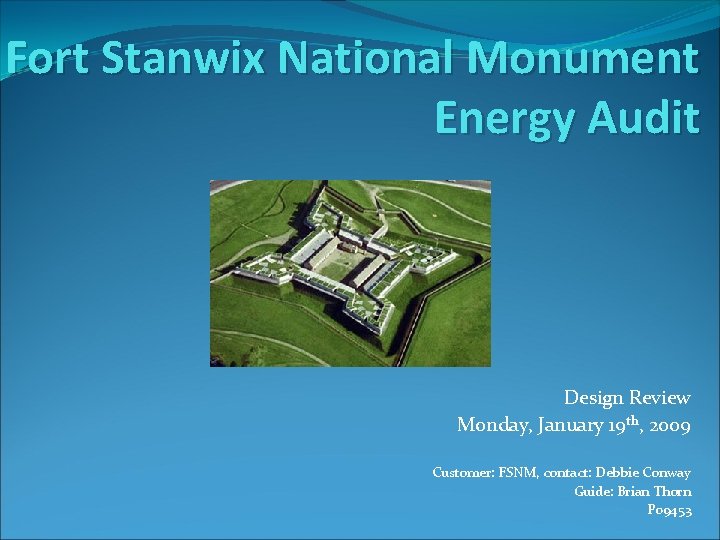 Fort Stanwix National Monument Energy Audit

Design Review
Monday, January 19$^{th}$, 2009

Customer: FSNM, contact: Debbie Conway
Guide: Brian Thorn
P09453